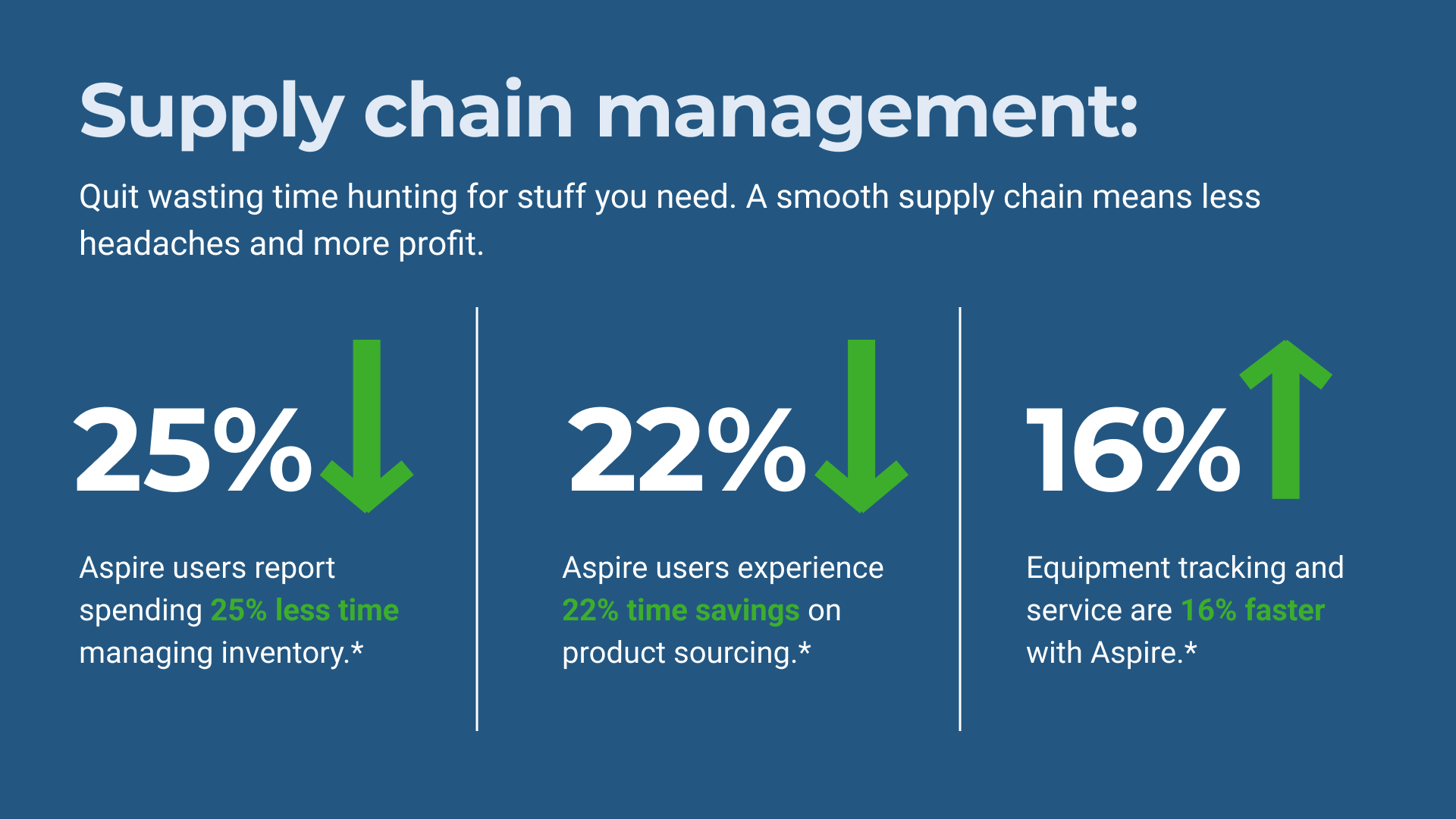 Supply chain management:

Quit wasting time hunting for stuff you need. A smooth supply chain means less headaches and more profit.

25%

Aspire users report spending 25% less time managing inventory.*

22%

Aspire users experience 22% time savings on product sourcing.*

16%

Equipment tracking and service are 16% faster with Aspire.*